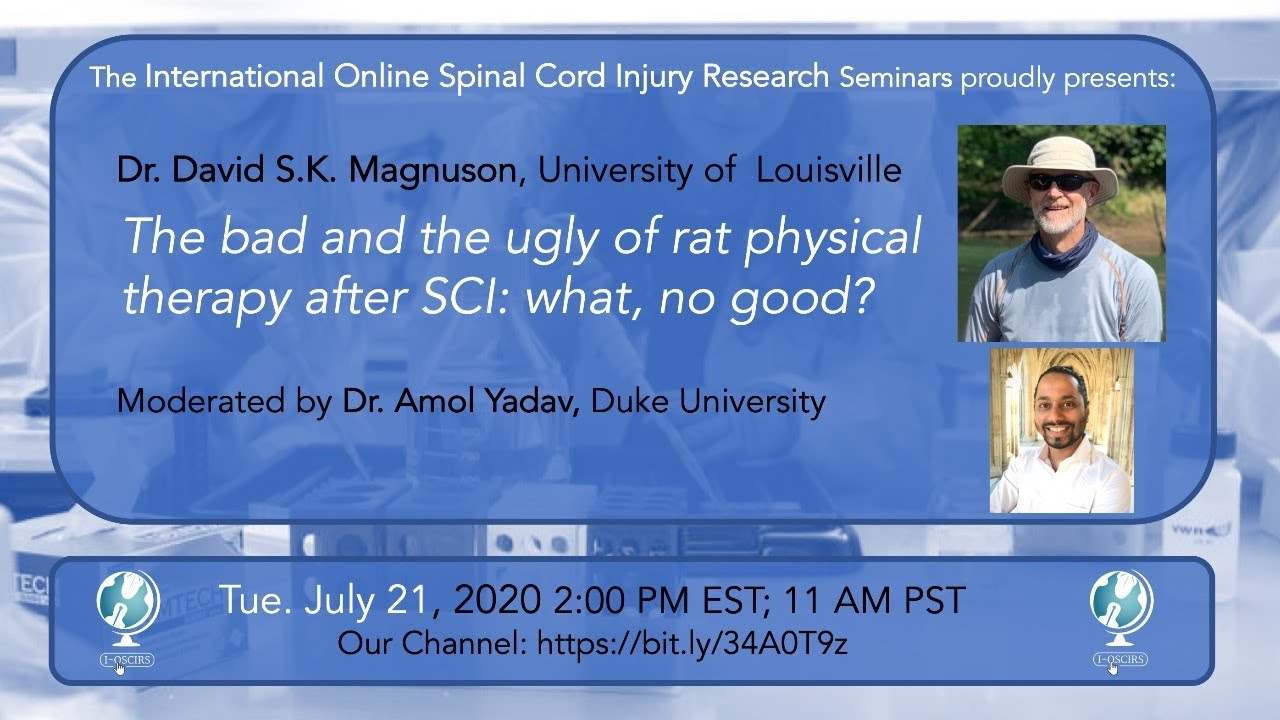 The International Online Spinal Cord Injury Research Seminars proudly presents:

Dr. David S.K. Magnuson, University of Louisville

The bad and the ugly of rat physical therapy after SCI: what, no good?

Moderated by Dr. Amol Yadav, Duke University

I-OSCIRS

Tue. July 21, 2020 2:00 PM EST; 11 AM PST
Our Channel: https://bit.ly/34A0T9z

I-OSCIRS